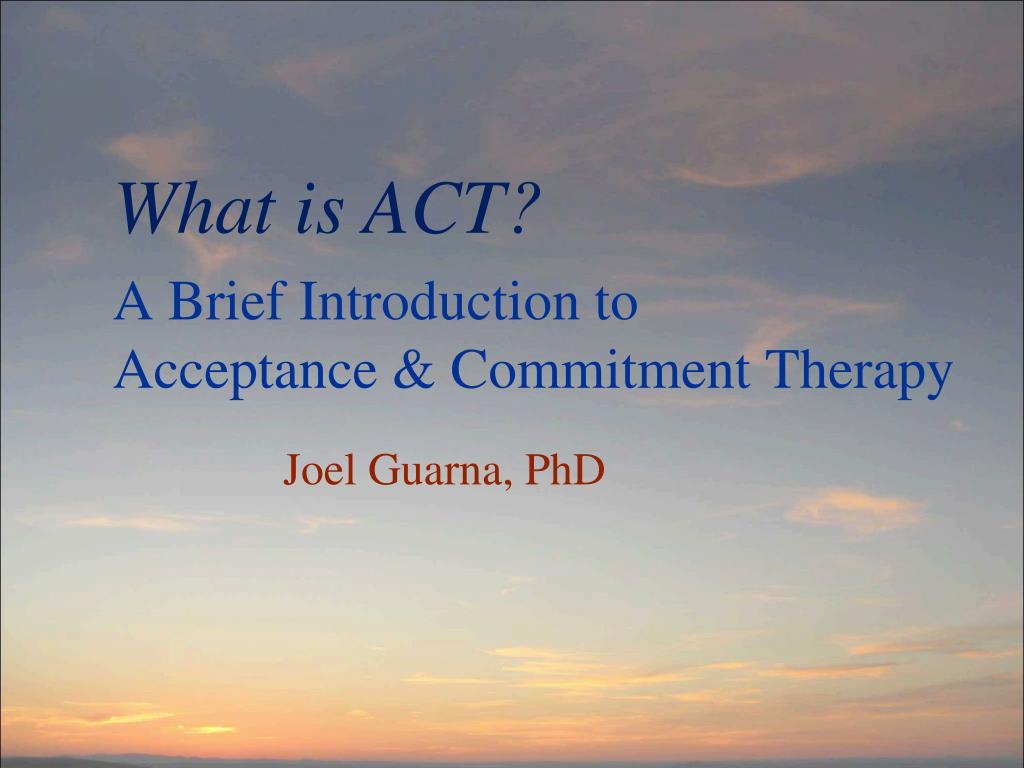 What is ACT?

A Brief Introduction to Acceptance & Commitment Therapy

Joel Guarna, PhD